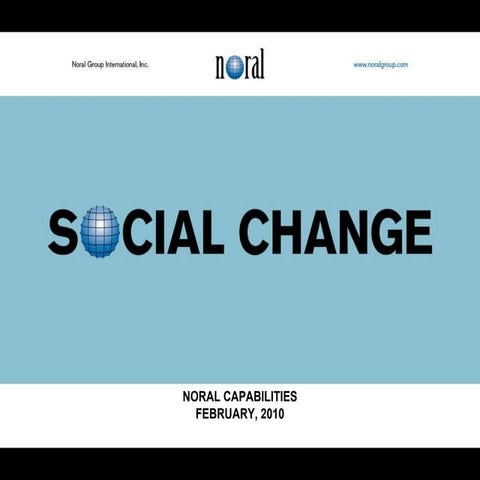 Noral Group International, Inc.

noral

www.noralgroup.com

SOCIAL CHANGE

NORAL CAPABILITIES
FEBRUARY, 2010